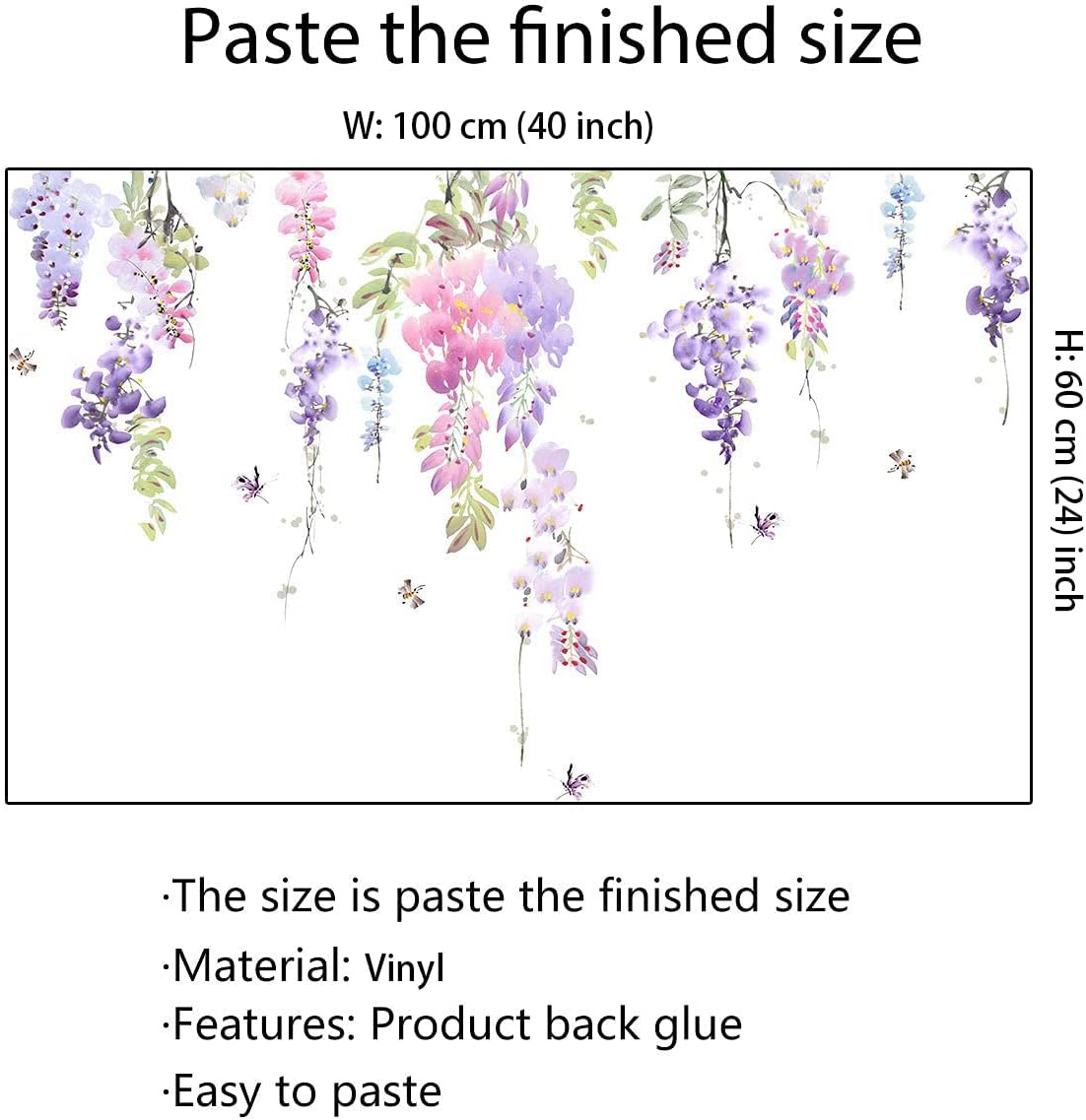 Paste the finished size

W: 100 cm (40 inch)

H: 60 cm (24) inch

·The size is paste the finished size

·Material: Vinyl

·Features: Product back glue

·Easy to paste